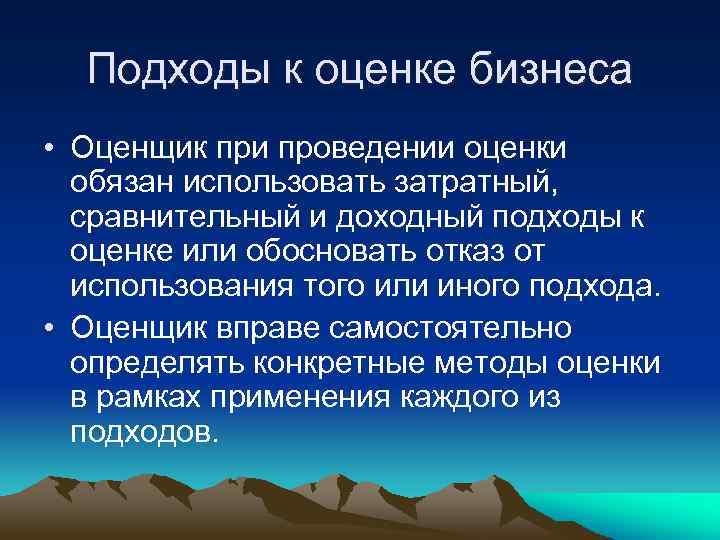 Подходы к оценке бизнеса

• Оценщик при проведении оценки обязан использовать затратный, сравнительный и доходный подходы к оценке или обосновать отказ от использования того или иного подхода.

• Оценщик вправе самостоятельно определять конкретные методы оценки в рамках применения каждого из подходов.